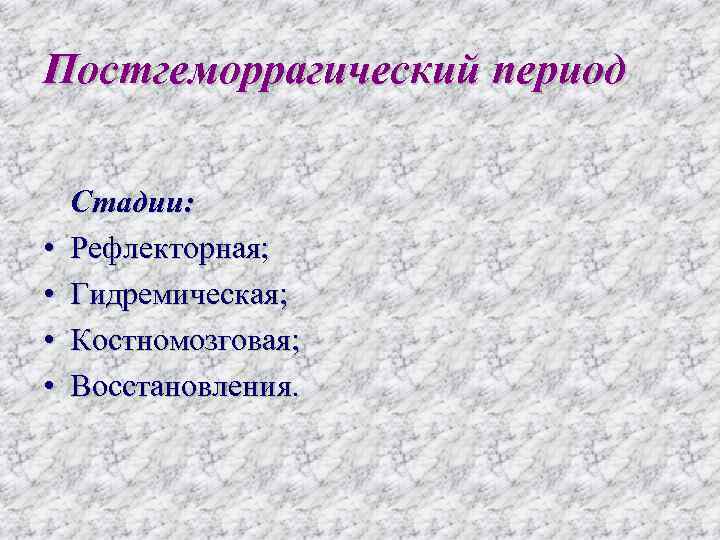 Постгеморрагический период

Стадии:

• Рефлекторная;
• Гидремическая;
• Костномозговая;
• Восстановления.